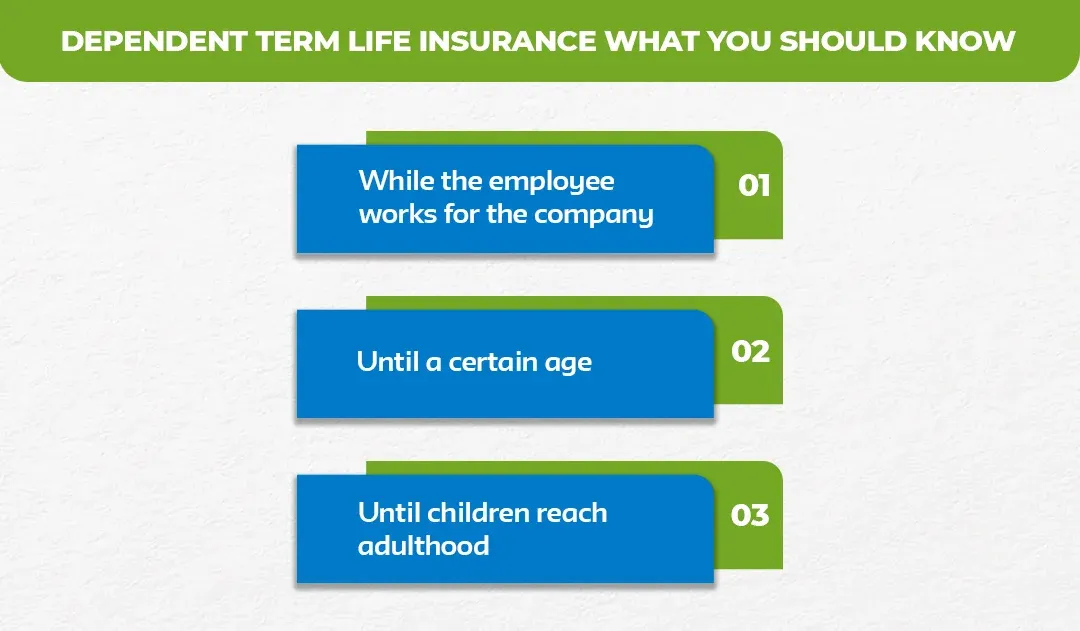 DEPENDENT TERM LIFE INSURANCE WHAT YOU SHOULD KNOW

While the employee works for the company

01

Until a certain age

02

Until children reach adulthood

03